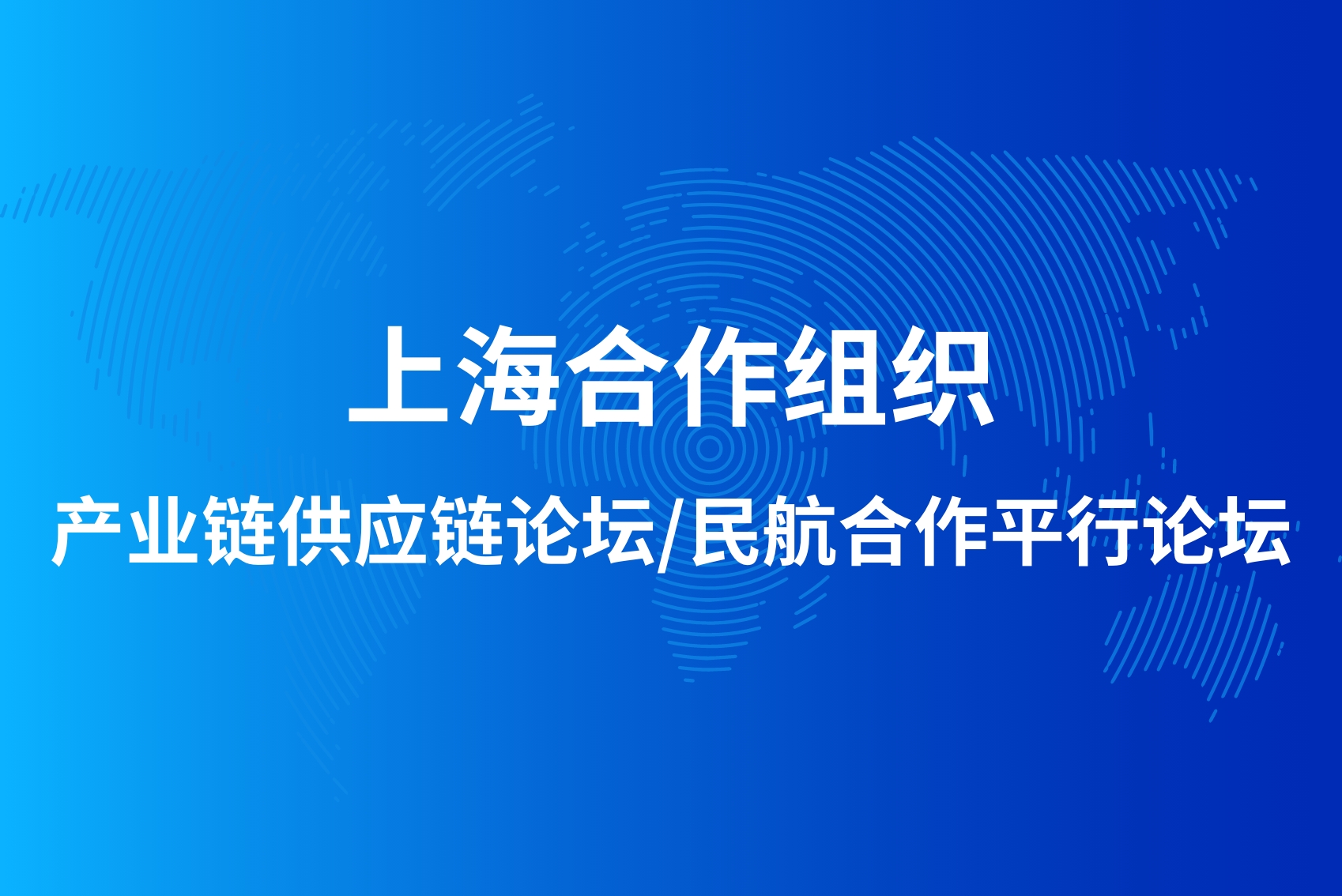 上海合作组织

产业链供应链论坛/民航合作平行论坛